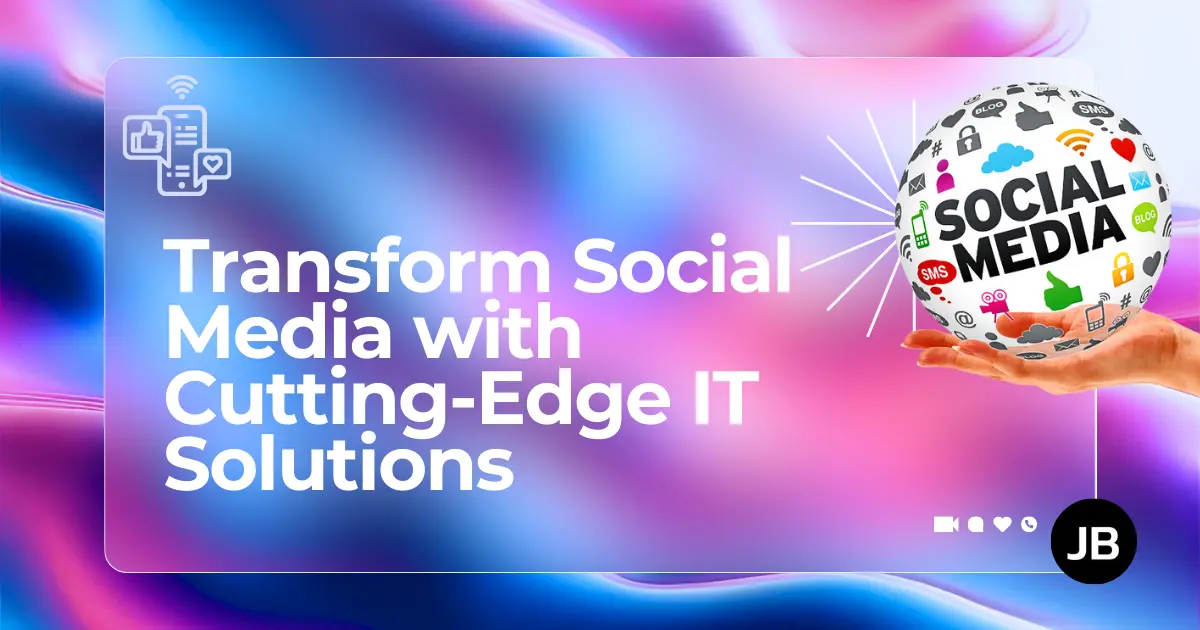 Transform Social Media with Cutting-Edge IT Solutions

BLOG
SMS
SOCIAL MEDIA
BLOG
SMS

JB